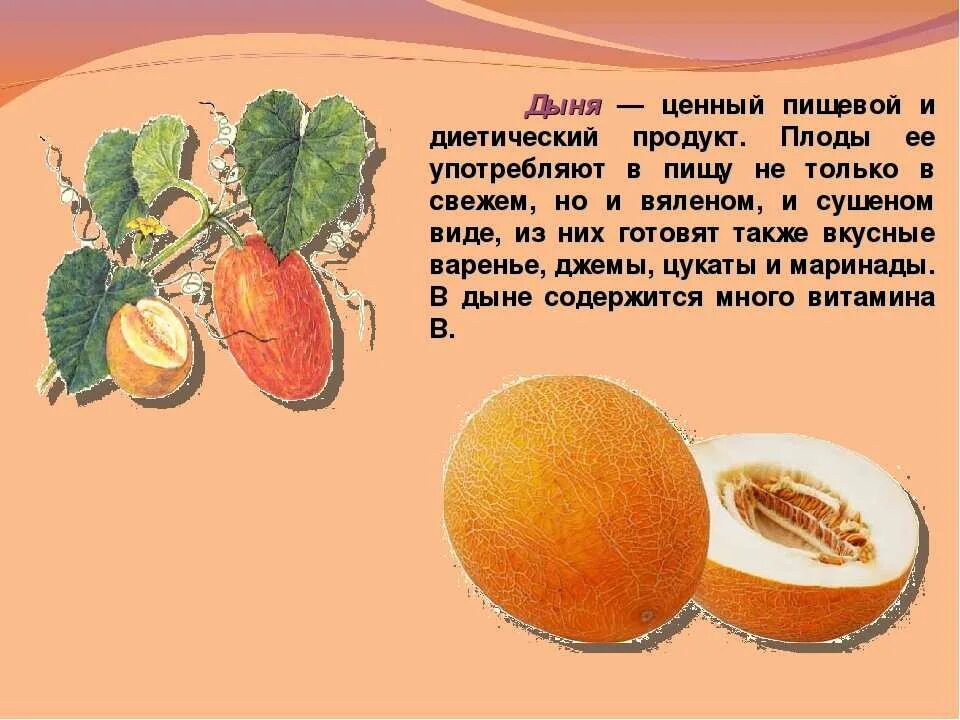 Дыня — ценный пищевой и диетический продукт. Плоды ее употребляют в пищу не только в свежем, но и вяленом, и сушеном виде, из них готовят также вкусные варенье, джемы, цукаты и маринады. В дыне содержится много витамина В.